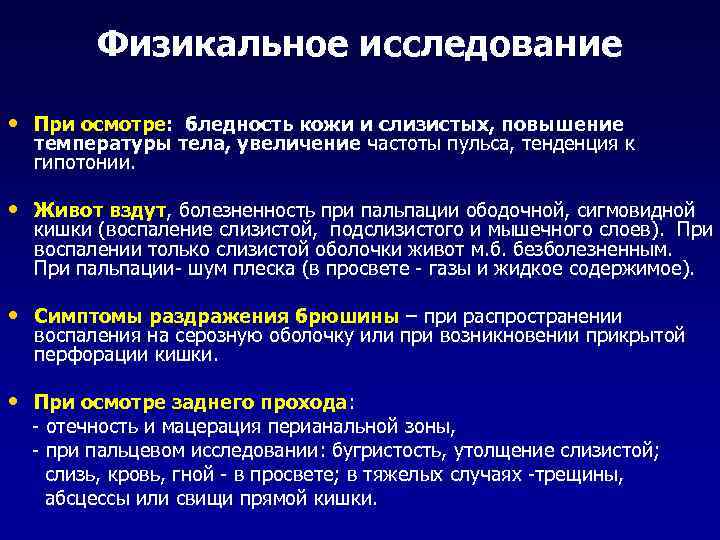 Физикальное исследование

• При осмотре: бледность кожи и слизистых, повышение температуры тела, увеличение частоты пульса, тенденция к гипотонии.

• Живот вздут, болезненность при пальпации ободочной, сигмовидной кишки (воспаление слизистой, подслизистого и мышечного слоев). При воспалении только слизистой оболочки живот м.б. безболезненным. При пальпации- шум плеска (в просвете - газы и жидкое содержимое).

• Симптомы раздражения брюшины – при распространении воспаления на серозную оболочку или при возникновении прикрытой перфорации кишки.

• При осмотре заднего прохода:
- отечность и мацерация перианальной зоны,
- при пальцевом исследовании: бугристость, утолщение слизистой; слизь, кровь, гной - в просвете; в тяжелых случаях -трещины, абсцессы или свищи прямой кишки.